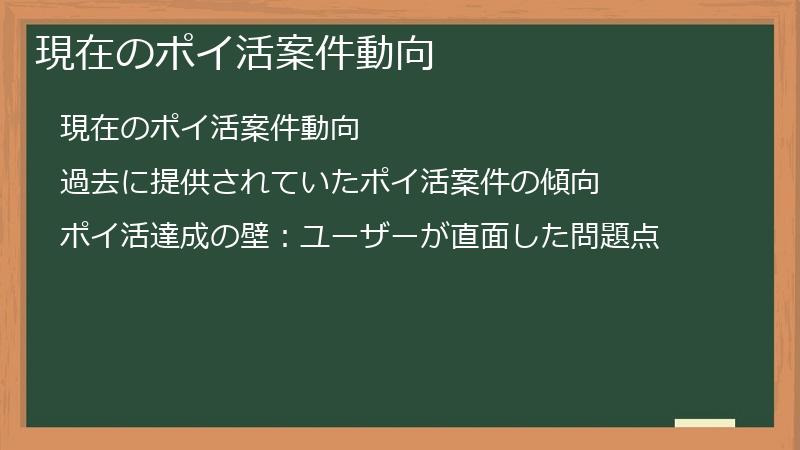 現在のポイ活案件動向

現在のポイ活案件動向

過去に提供されていたポイ活案件の傾向

ポイ活達成の壁：ユーザーが直面した問題点